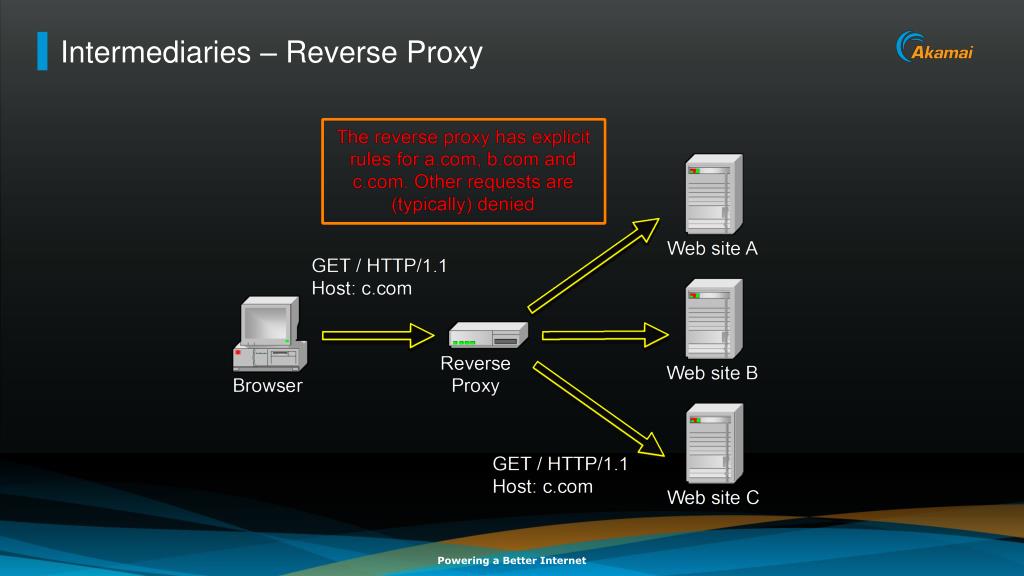 Intermediaries – Reverse Proxy

Akamai

The reverse proxy has explicit rules for a.com, b.com and c.com. Other requests are (typically) denied

GET / HTTP/1.1
Host: c.com

Browser

Reverse Proxy

Web site A

Web site B

Web site C

GET / HTTP/1.1
Host: c.com

Powering a Better Internet